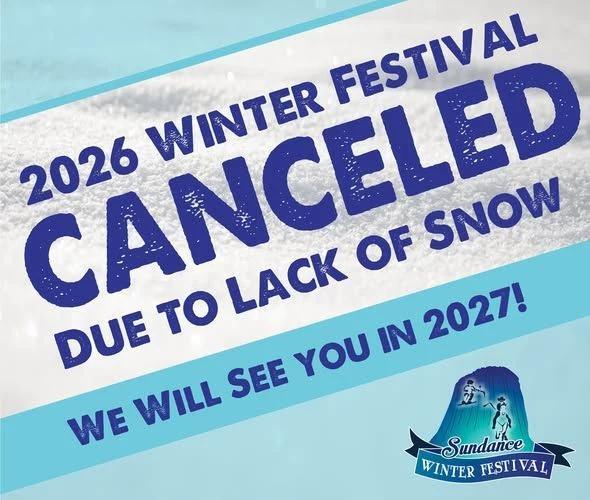 2026 WINTER FESTIVAL
CANCELED
DUE TO LACK OF SNOW

WE WILL SEE YOU IN 2027!

Sundance
WINTER FESTIVAL